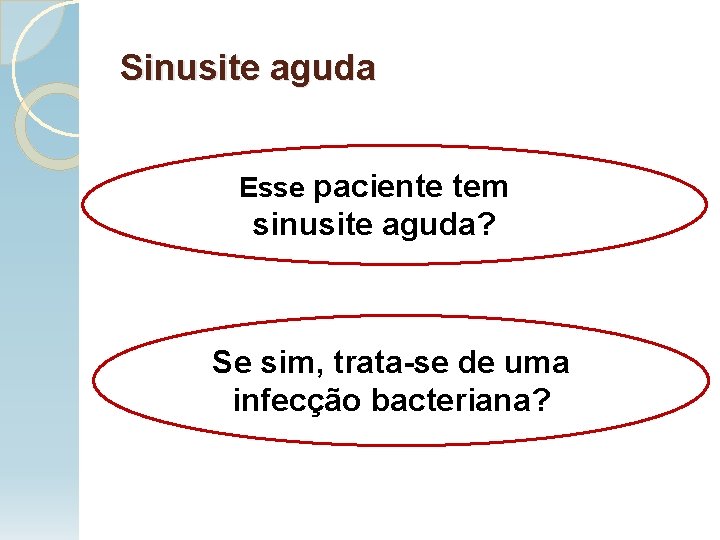 Sinusite aguda

Esse paciente tem sinusite aguda?

Se sim, trata-se de uma infecção bacteriana?